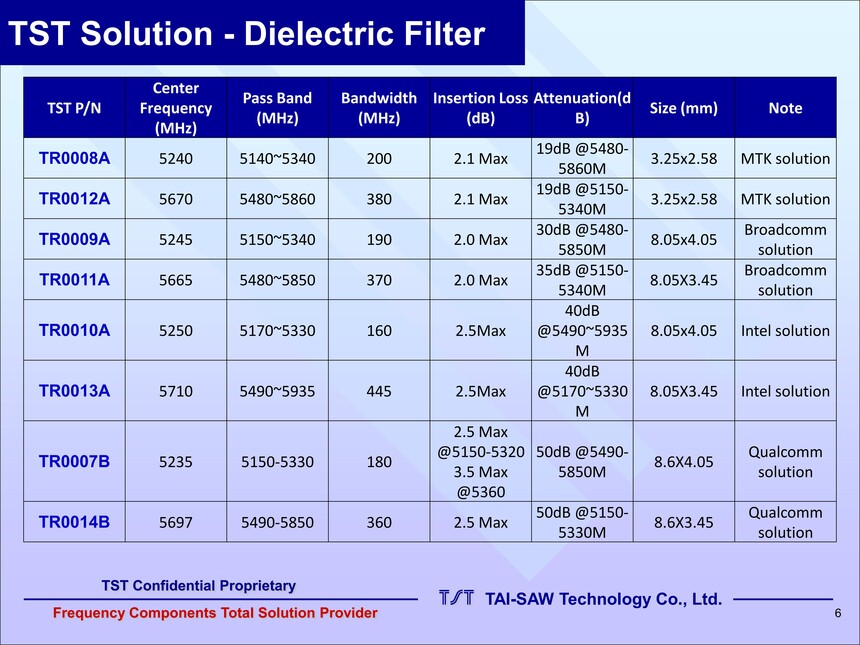 TST Solution - Dielectric Filter

| TST P/N | Center Frequency (MHz) | Pass Band (MHz) | Bandwidth (MHz) | Insertion Loss (dB) | Attenuation(dB) | Size (mm) | Note |
|---|---|---|---|---|---|---|---|
| TR0008A | 5240 | 5140~5340 | 200 | 2.1 Max | 19dB @5480-5860M | 3.25x2.58 | MTK solution |
| TR0012A | 5670 | 5480~5860 | 380 | 2.1 Max | 19dB @5150-5340M | 3.25x2.58 | MTK solution |
| TR0009A | 5245 | 5150~5340 | 190 | 2.0 Max | 30dB @5480-5850M | 8.05x4.05 | Broadcomm solution |
| TR0011A | 5665 | 5480~5850 | 370 | 2.0 Max | 35dB @5150-5340M | 8.05X3.45 | Broadcomm solution |
| TR0010A | 5250 | 5170~5330 | 160 | 2.5Max | 40dB @5490~5935M | 8.05x4.05 | Intel solution |
| TR0013A | 5710 | 5490~5935 | 445 | 2.5Max | 40dB @5170~5330M | 8.05X3.45 | Intel solution |
| TR0007B | 5235 | 5150-5330 | 180 | 2.5 Max @5150-5320 3.5 Max @5360 | 50dB @5490-5850M | 8.6X4.05 | Qualcomm solution |
| TR0014B | 5697 | 5490-5850 | 360 | 2.5 Max | 50dB @5150-5330M | 8.6X3.45 | Qualcomm solution |

TST Confidential Proprietary
Frequency Components Total Solution Provider
TST TAI-SAW Technology Co., Ltd.
6